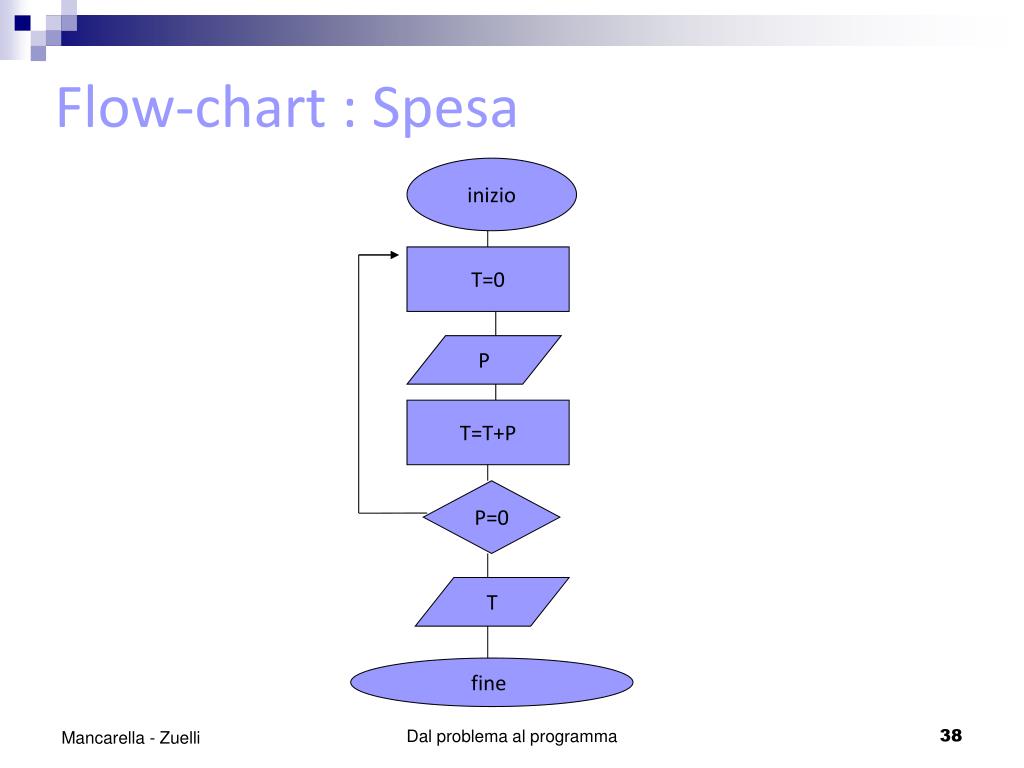 Flow-chart : Spesa

inizio

T=0

P

T=T+P

P=0

T

fine

Mancarella - Zuelli

Dal problema al programma

38